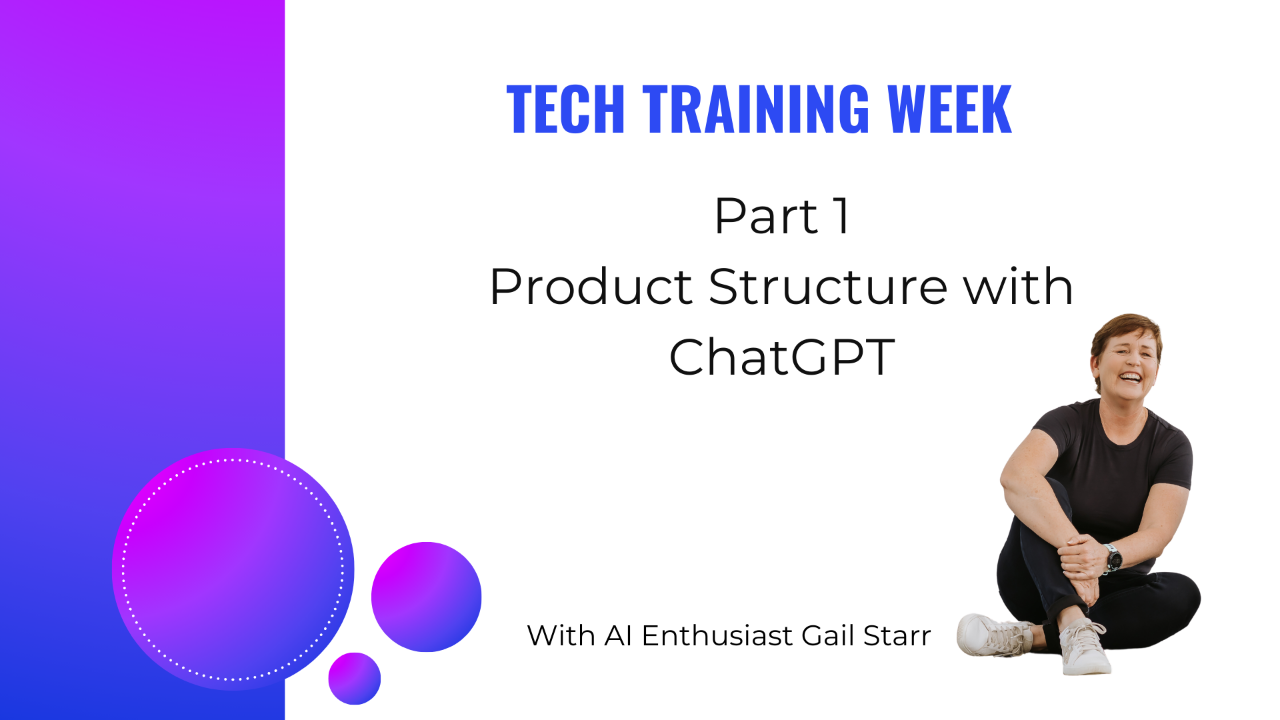 TECH TRAINING WEEK

Part 1
Product Structure with ChatGPT

With AI Enthusiast Gail Starr